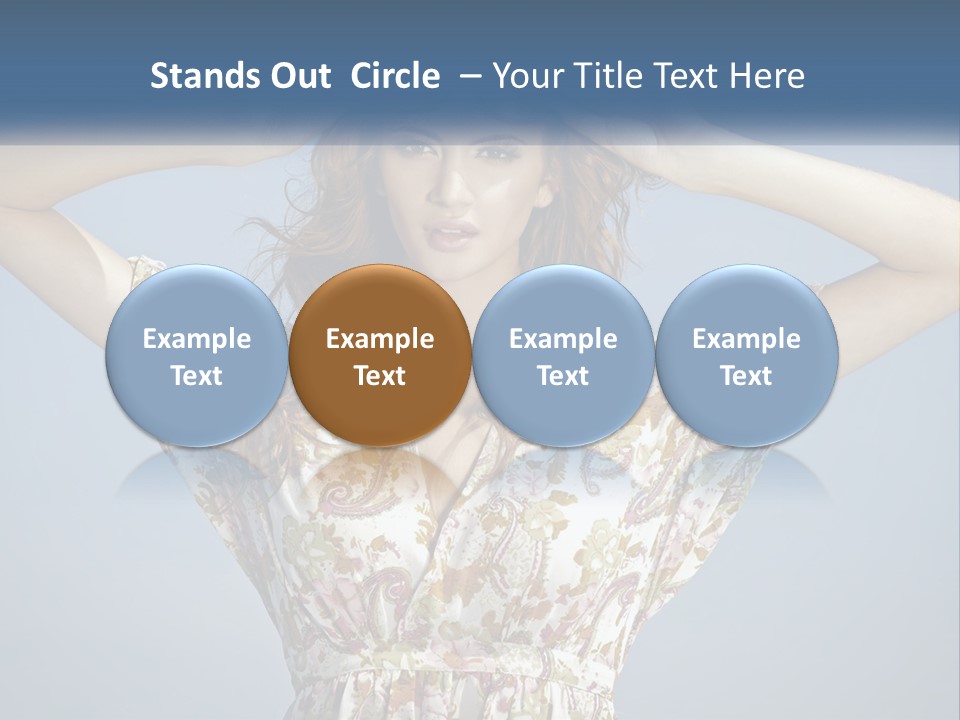 Stands Out Circle – Your Title Text Here

Example Text

Example Text

Example Text

Example Text